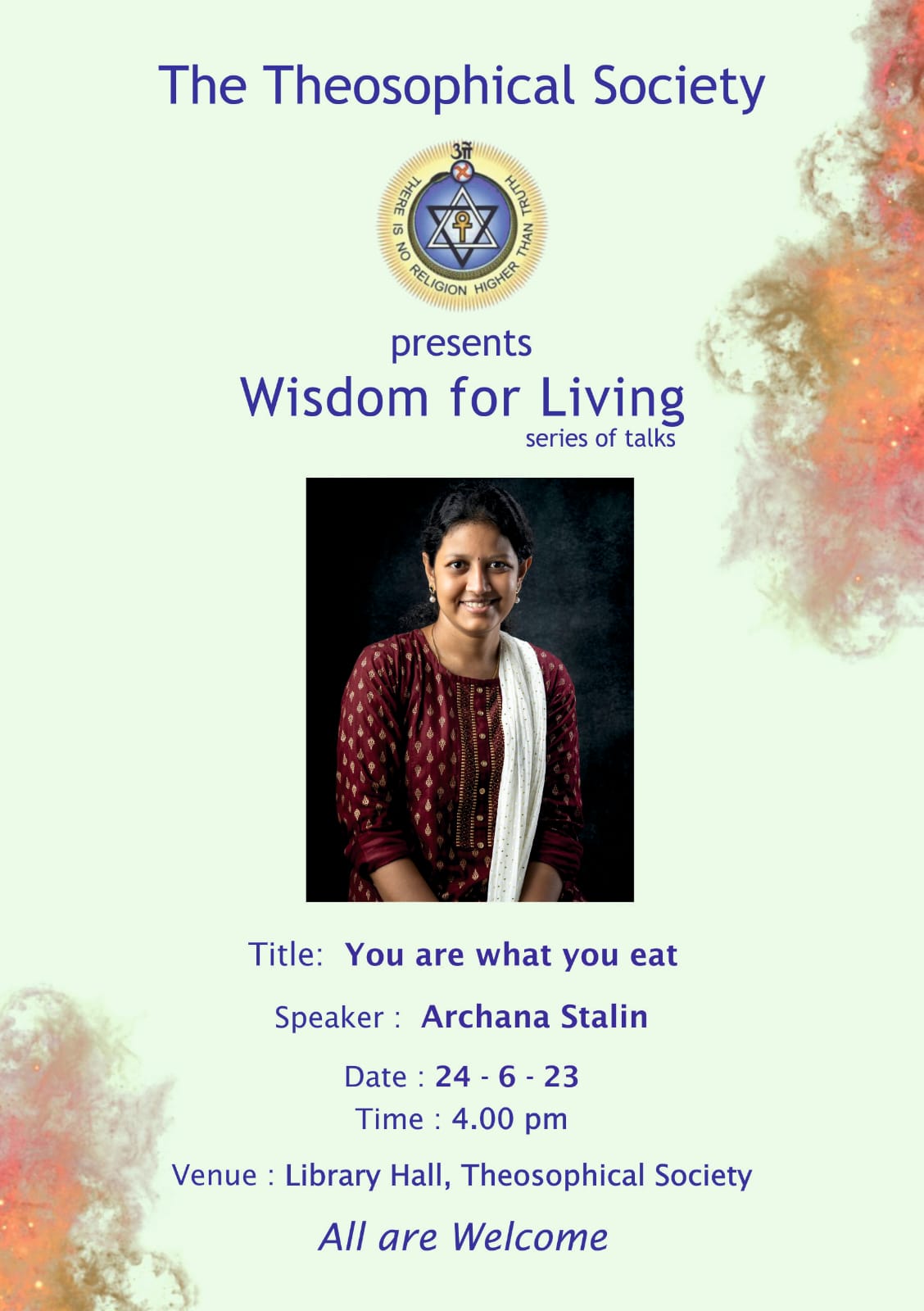 The Theosophical Society

ॐ

THERE IS NO RELIGION HIGHER THAN TRUTH

presents

Wisdom for Living

series of talks

Title: You are what you eat

Speaker : Archana Stalin

Date : 24 - 6 - 23

Time : 4.00 pm

Venue : Library Hall, Theosophical Society

All are Welcome